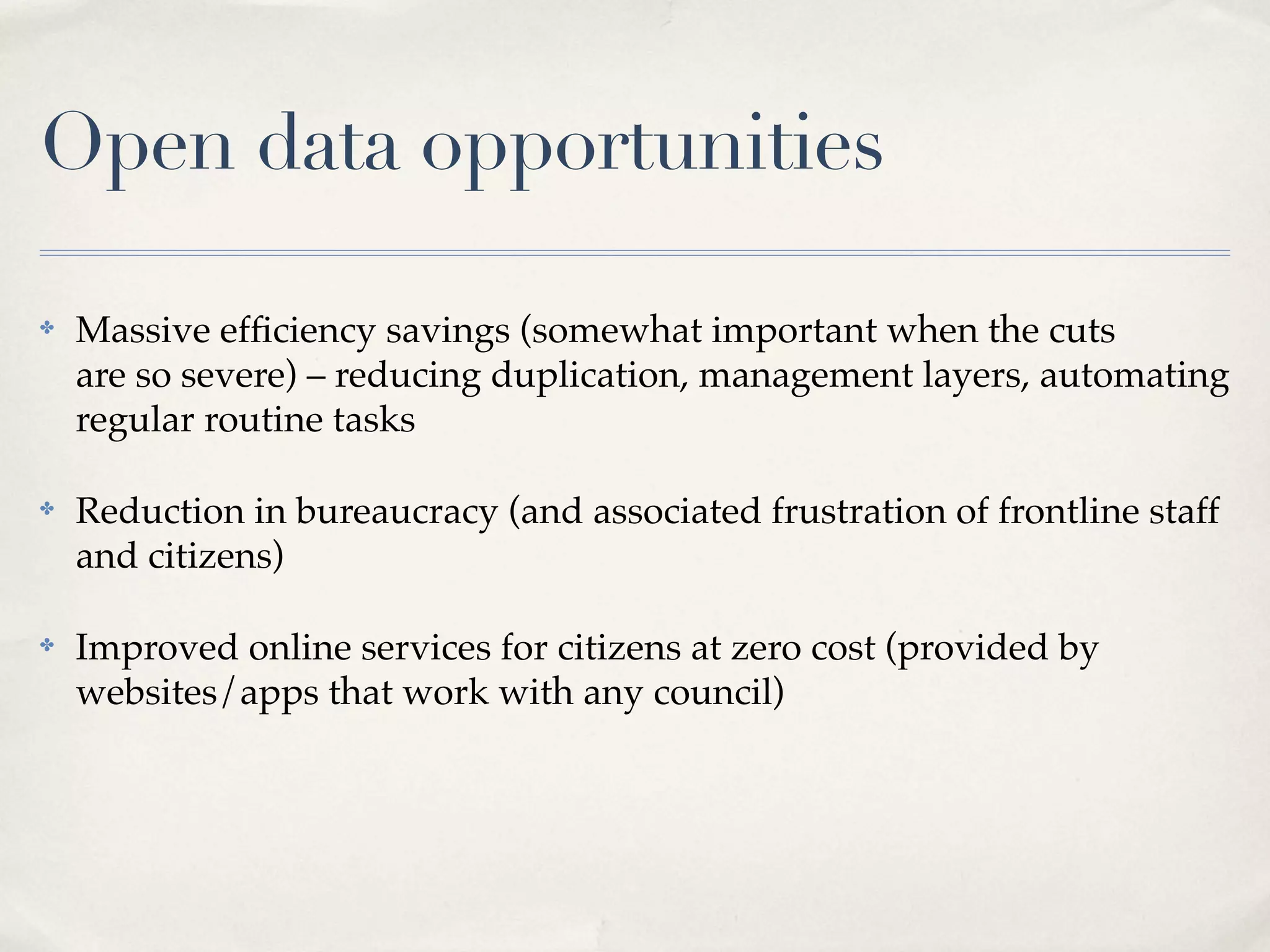 Open data opportunities

✤ Massive efficiency savings (somewhat important when the cuts are so severe) – reducing duplication, management layers, automating regular routine tasks

✤ Reduction in bureaucracy (and associated frustration of frontline staff and citizens)

✤ Improved online services for citizens at zero cost (provided by websites/apps that work with any council)